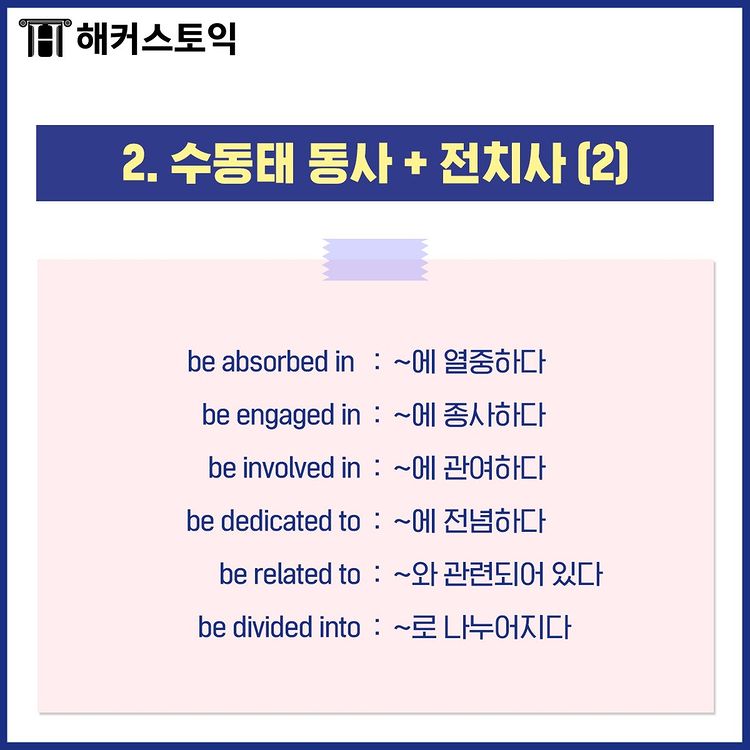 해커스토익

2. 수동태 동사 + 전치사 (2)

be absorbed in : ~에 열중하다
be engaged in : ~에 종사하다
be involved in : ~에 관여하다
be dedicated to : ~에 전념하다
be related to : ~와 관련되어 있다
be divided into : ~로 나누어지다